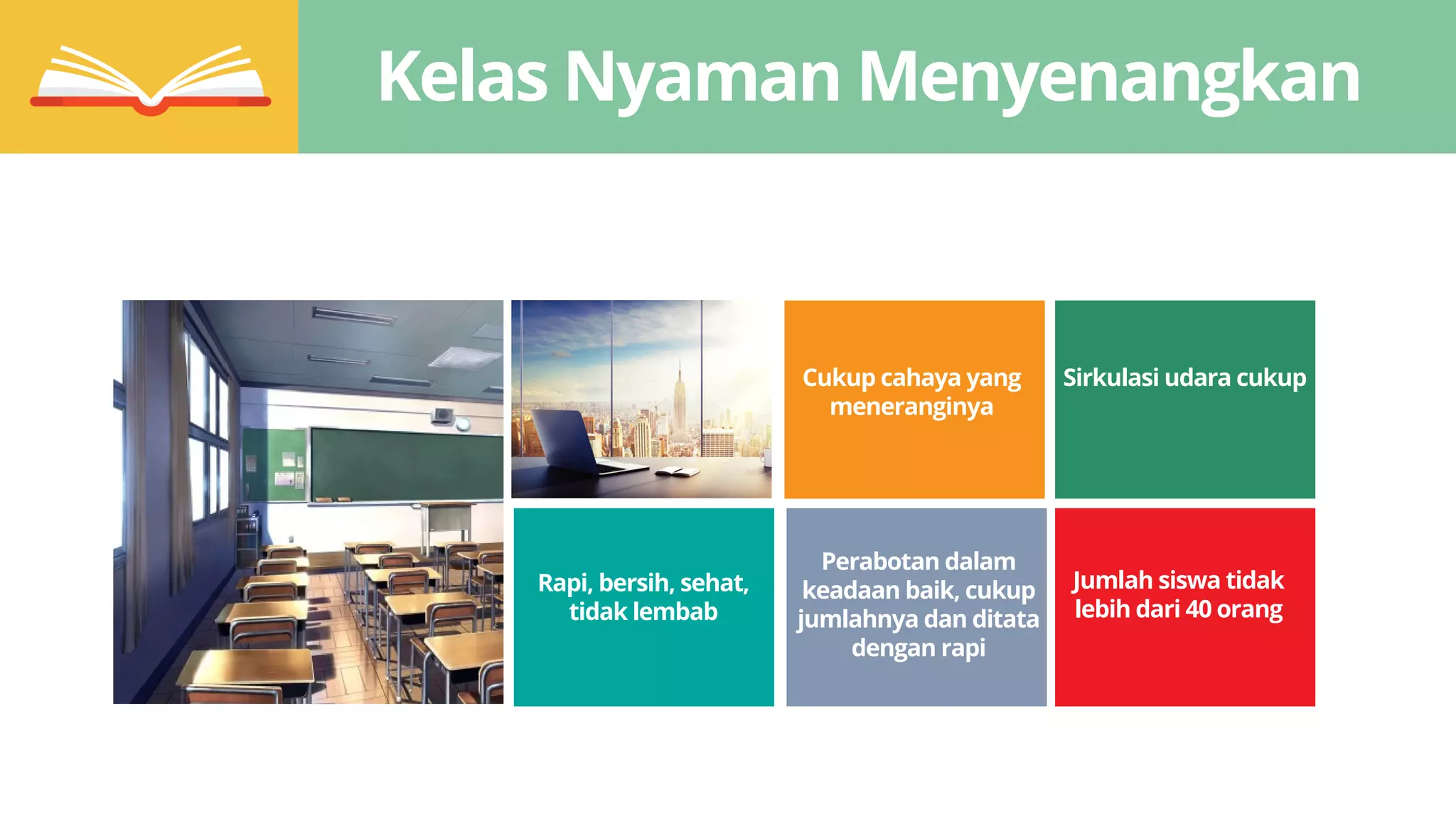 Kelas Nyaman Menyenangkan

Cukup cahaya yang meneranginya

Sirkulasi udara cukup

Rapi, bersih, sehat, tidak lembab

Perabotan dalam keadaan baik, cukup jumlahnya dan ditata dengan rapi

Jumlah siswa tidak lebih dari 40 orang